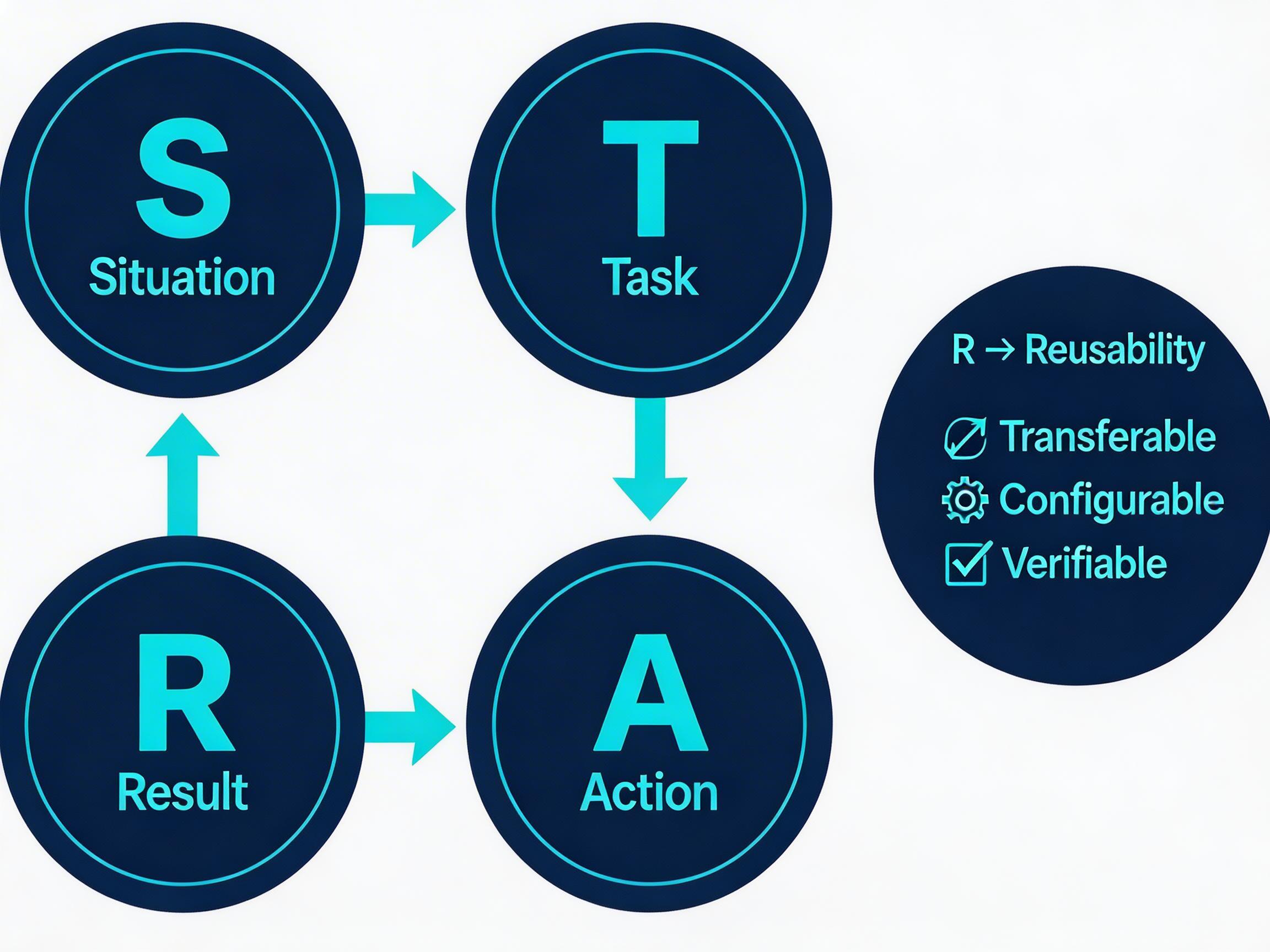 S
Situation

T
Task

R
Result

A
Action

R → Reusability

Transferable
Configurable
Verifiable